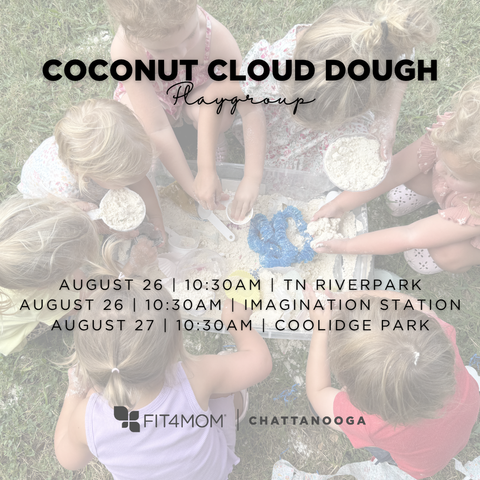 COCONUT CLOUD DOUGH
Playgroup

AUGUST 26 | 10:30AM | TN RIVERPARK
AUGUST 26 | 10:30AM | IMAGINATION STATION
AUGUST 27 | 10:30AM | COOLIDGE PARK

FIT4MOM® | CHATTANOOGA